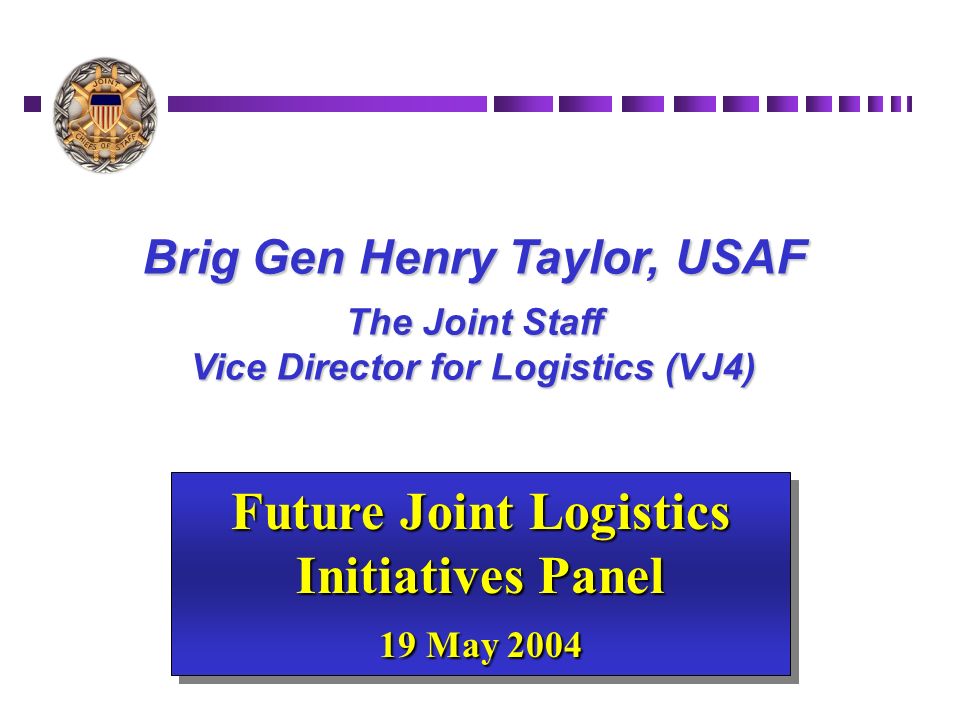 JOINT CHIEFS OF STAFF

Brig Gen Henry Taylor, USAF

The Joint Staff
Vice Director for Logistics (VJ4)

Future Joint Logistics Initiatives Panel

19 May 2004